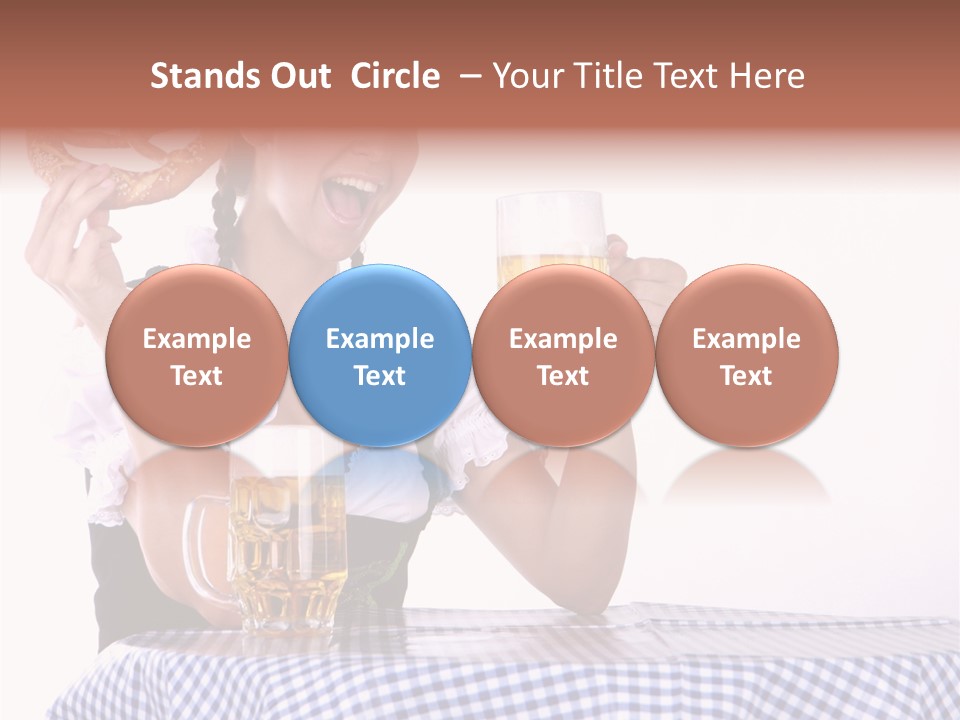 Stands Out Circle – Your Title Text Here

Example Text

Example Text

Example Text

Example Text